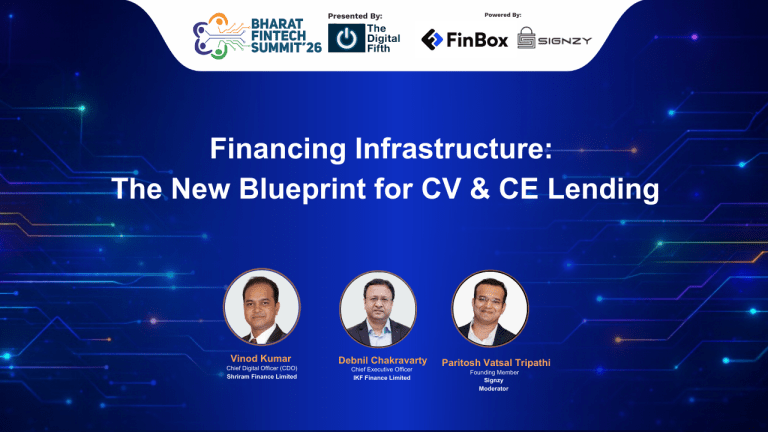 BHARAT FINTECH SUMMIT'26

Presented By:
The Digital Fifth

Powered By:
FinBox
SIGNZY

Financing Infrastructure:
The New Blueprint for CV & CE Lending

Vinod Kumar
Chief Digital Officer (CDO)
Shriram Finance Limited

Debnil Chakravarty
Chief Executive Officer
IKF Finance Limited

Paritosh Vatsal Tripathi
Founding Member
Signzy
Moderator